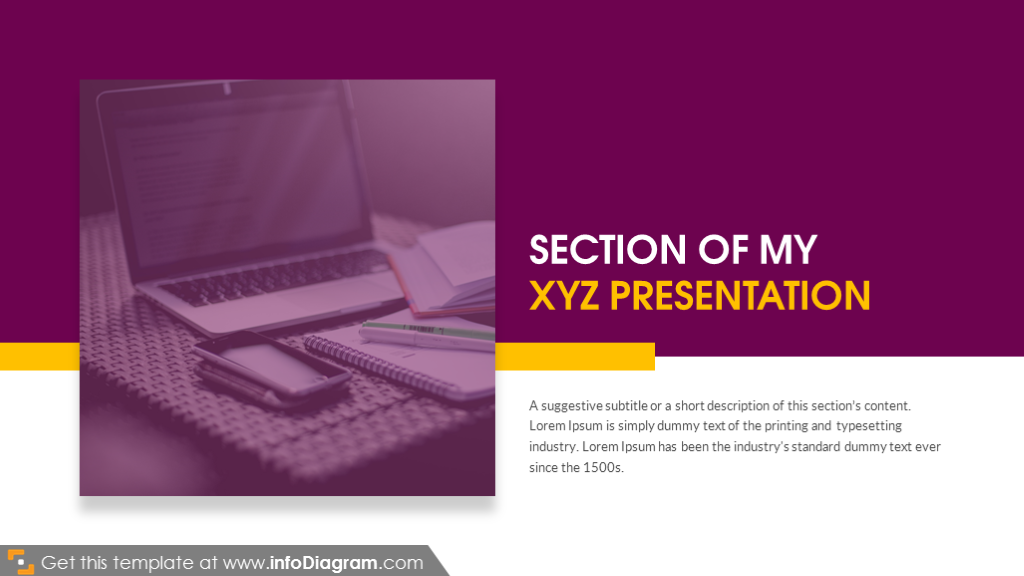 SECTION OF MY
XYZ PRESENTATION

A suggestive subtitle or a short description of this section's content. Lorem Ipsum is simply dummy text of the printing and typesetting industry. Lorem Ipsum has been the industry's standard dummy text ever since the 1500s.

Get this template at www.infoDiagram.com